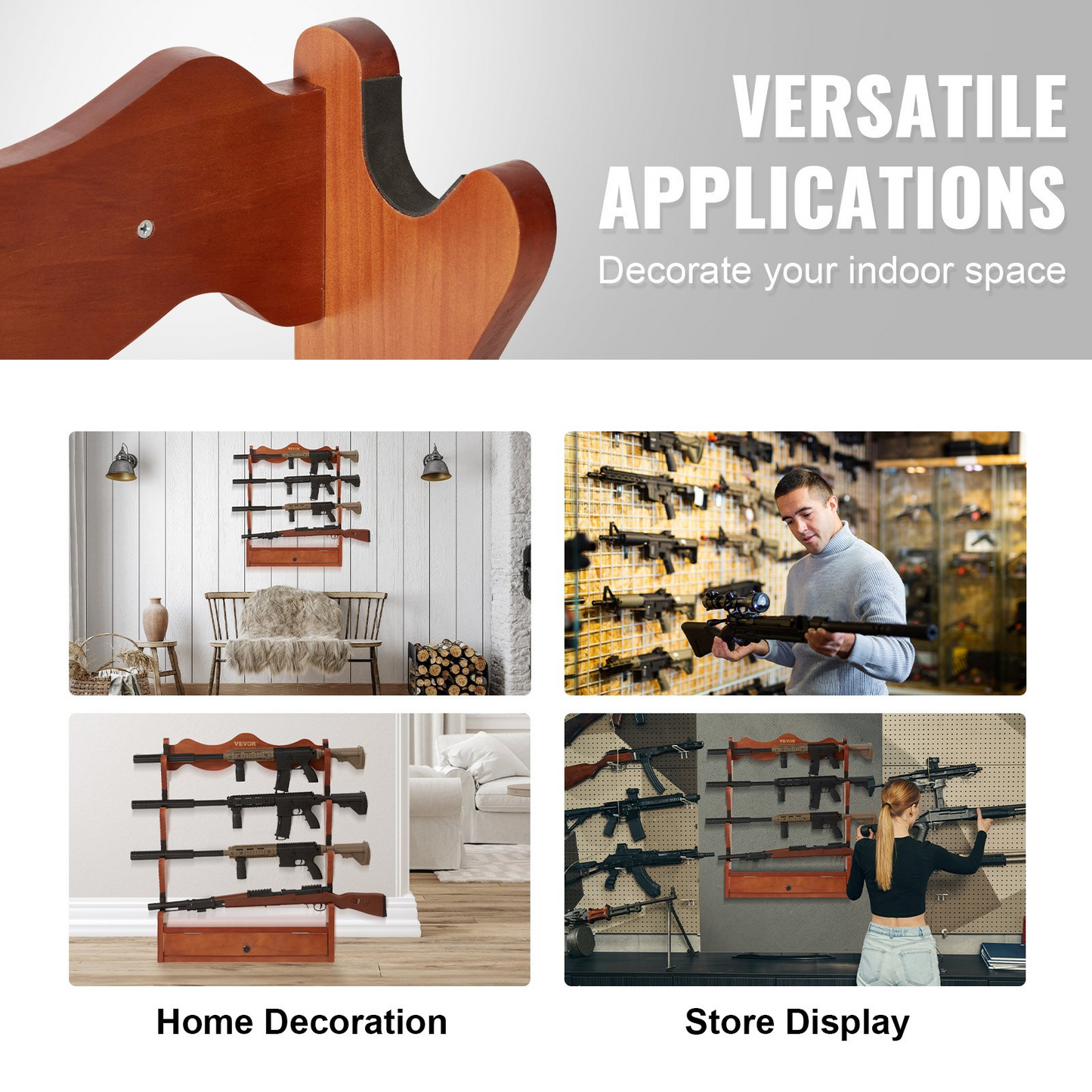 VERSATILE APPLICATIONS

Decorate your indoor space

VEVOR

VEVOR

VEVOR

Home Decoration

Store Display